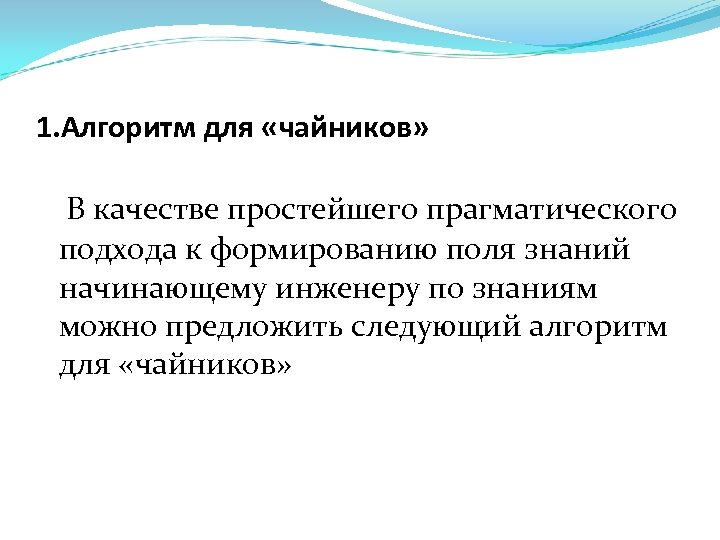 1.Алгоритм для «чайников»

В качестве простейшего прагматического подхода к формированию поля знаний начинающему инженеру по знаниям можно предложить следующий алгоритм для «чайников»